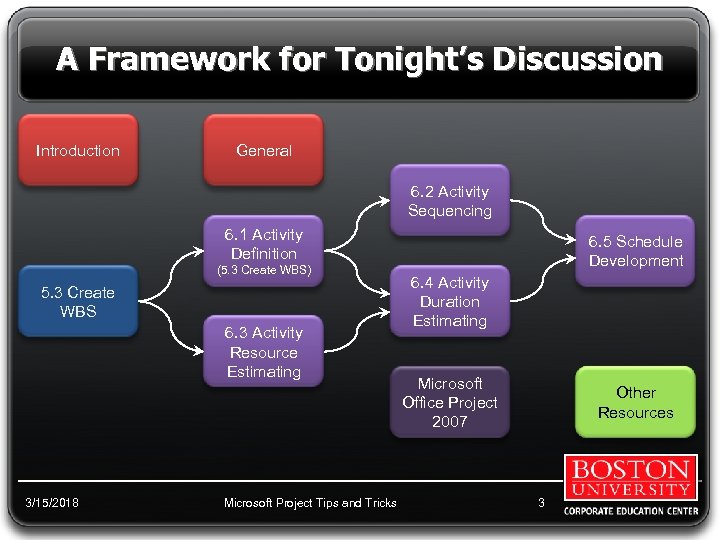 A Framework for Tonight's Discussion

Introduction

General

5.3 Create WBS

6.1 Activity Definition (5.3 Create WBS)

6.3 Activity Resource Estimating

6.2 Activity Sequencing

6.4 Activity Duration Estimating

6.5 Schedule Development

Microsoft Office Project 2007

Other Resources

3/15/2018

Microsoft Project Tips and Tricks

3

BOSTON UNIVERSITY
CORPORATE EDUCATION CENTER